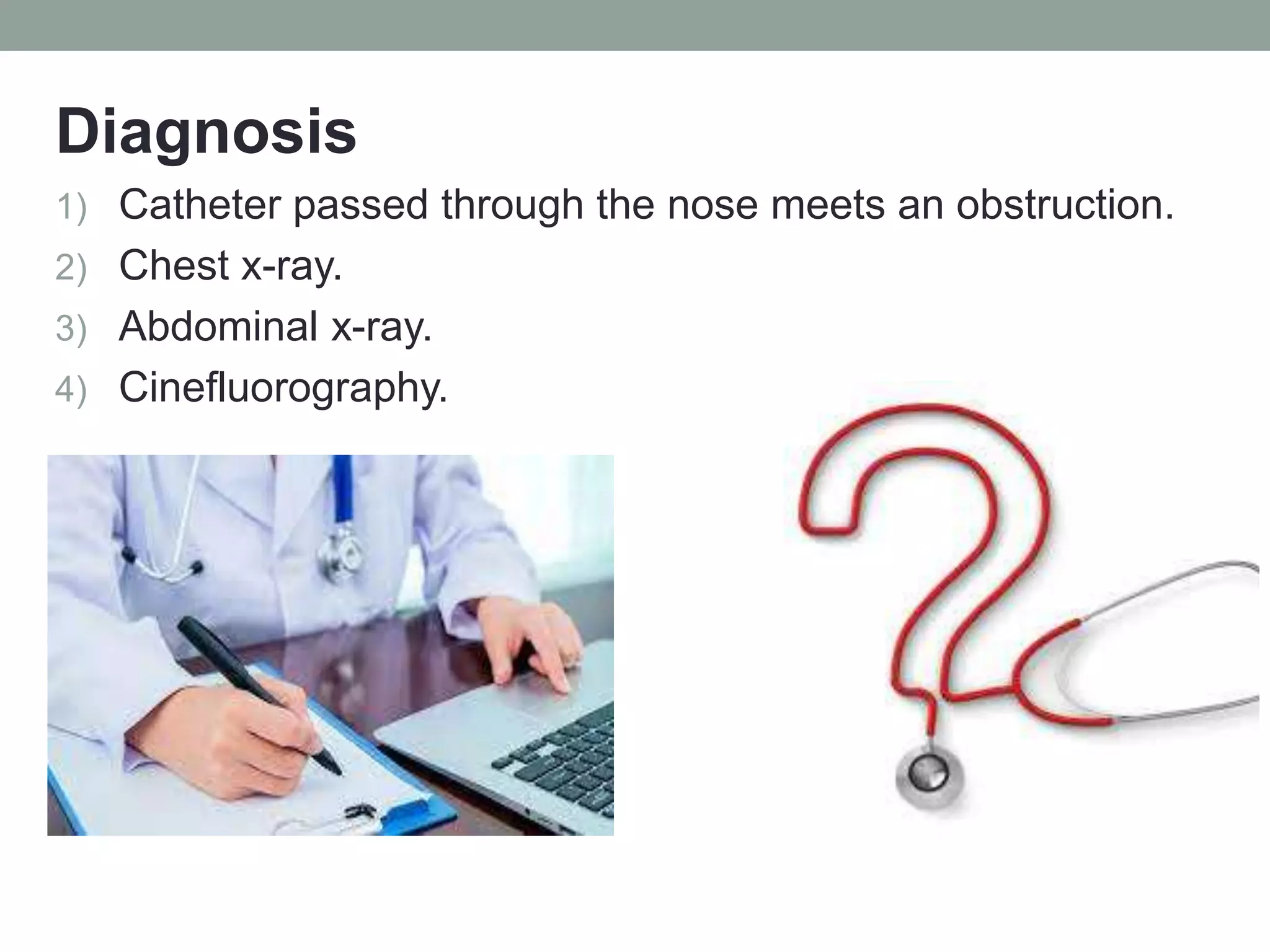 Diagnosis

1) Catheter passed through the nose meets an obstruction.
2) Chest x-ray.
3) Abdominal x-ray.
4) Cinefluorography.